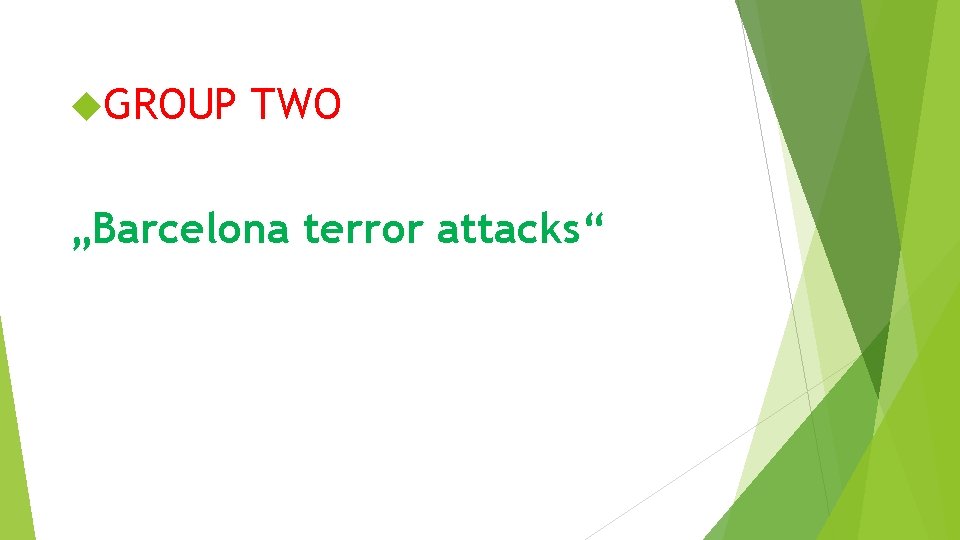 GROUP TWO

„Barcelona terror attacks“